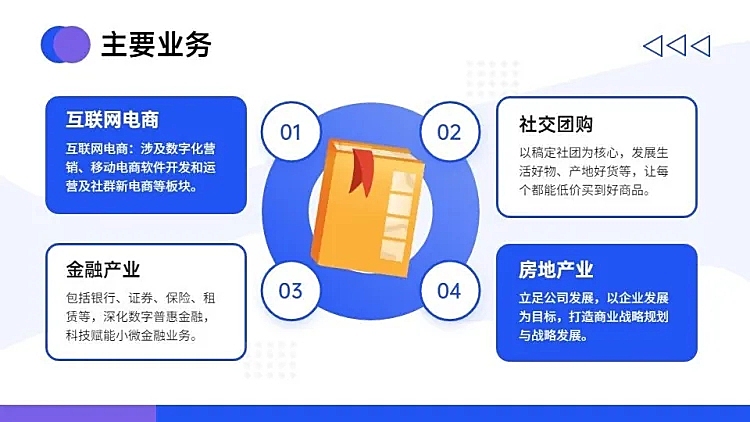 主要业务

互联网电商

互联网电商：涉及数字化营销、移动电商软件开发和运营及社群新电商等板块。

01

02

社交团购

以稳定社团为核心，发展生活好物、产地好货等，让每个都能低价买到好商品。

金融产业

包括银行、证券、保险、租赁等，深化数字普惠金融，科技赋能小微金融业务。

03

04

房地产业

立足公司发展，以企业发展为目标，打造商业战略规划与战略发展。